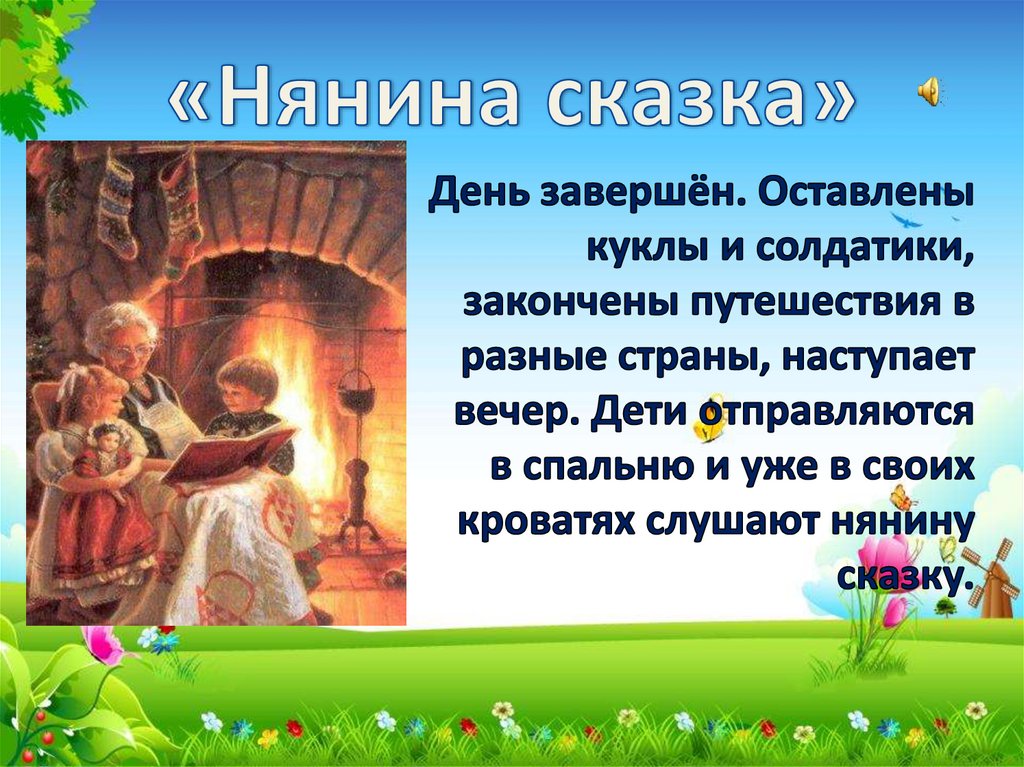 «Нянина сказка»

День завершён. Оставлены куклы и солдатики, закончены путешествия в разные страны, наступает вечер. Дети отправляются в спальню и уже в своих кроватях слушают нянину сказку.